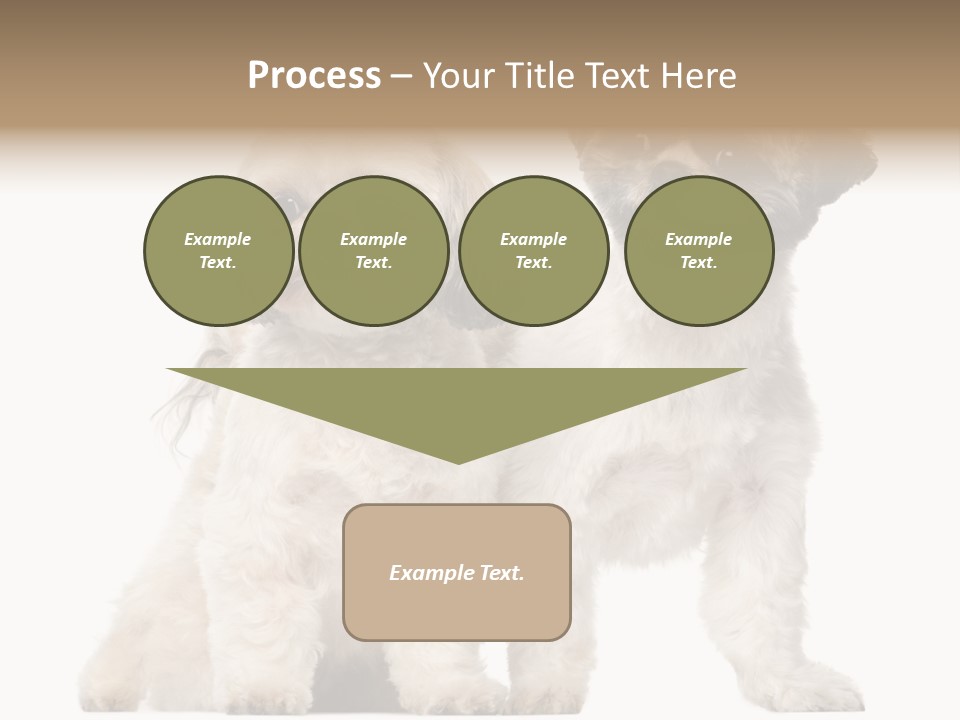 Process – Your Title Text Here

Example Text.

Example Text.

Example Text.

Example Text.

Example Text.